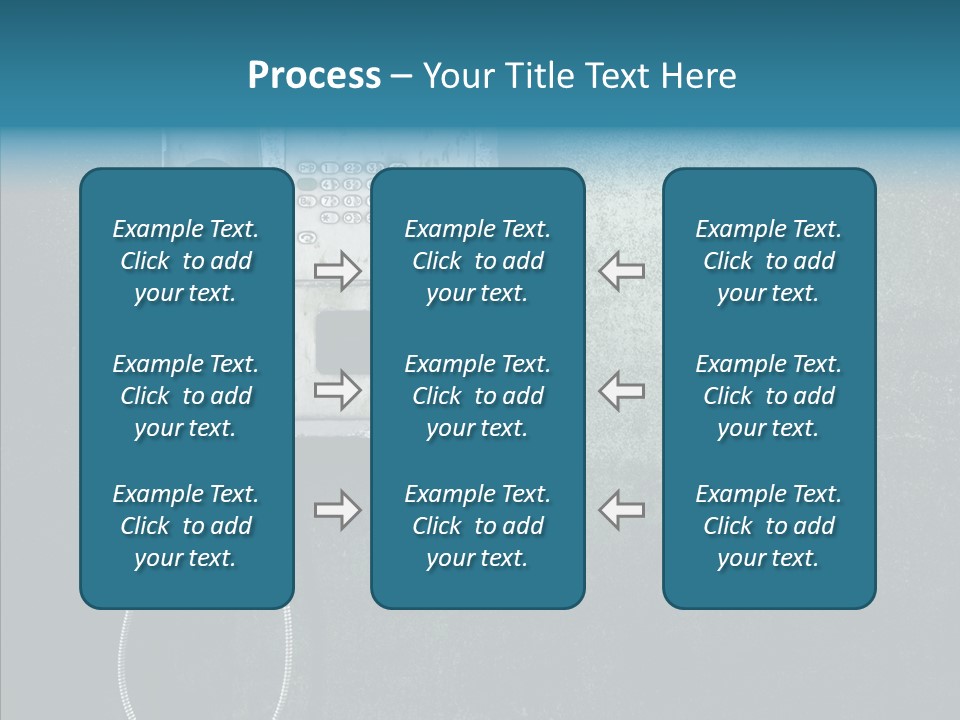 Process – Your Title Text Here

Example Text. Click to add your text.

Example Text. Click to add your text.

Example Text. Click to add your text.

Example Text. Click to add your text.

Example Text. Click to add your text.

Example Text. Click to add your text.

Example Text. Click to add your text.

Example Text. Click to add your text.

Example Text. Click to add your text.